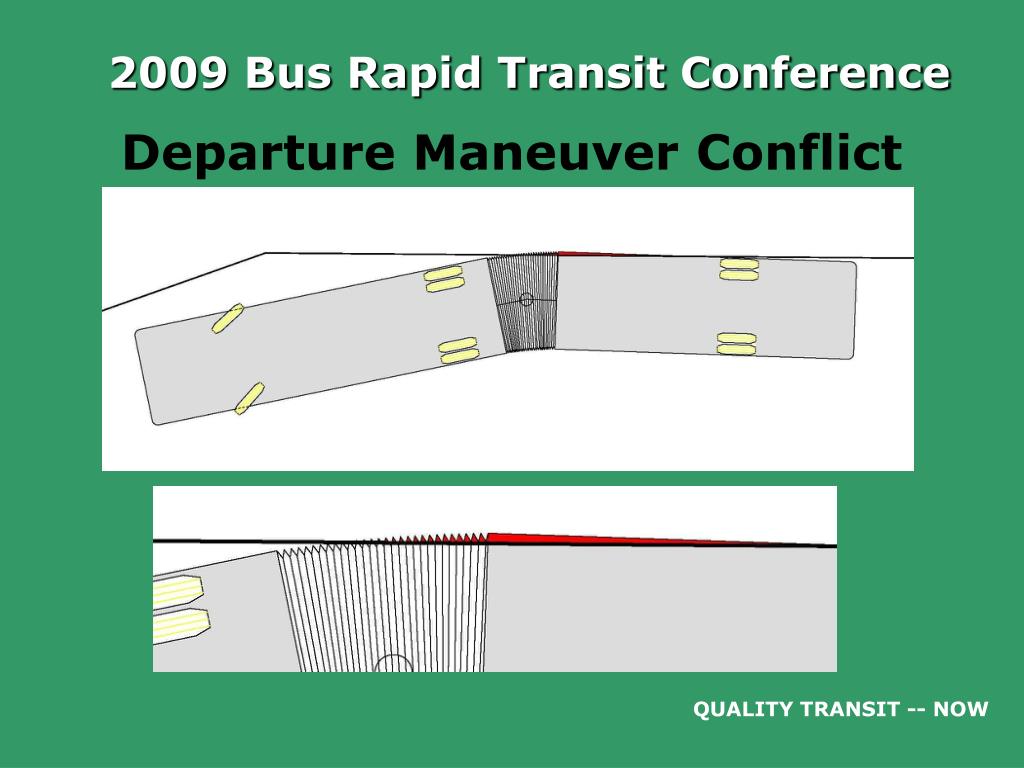 2009 Bus Rapid Transit Conference

Departure Maneuver Conflict

QUALITY TRANSIT -- NOW